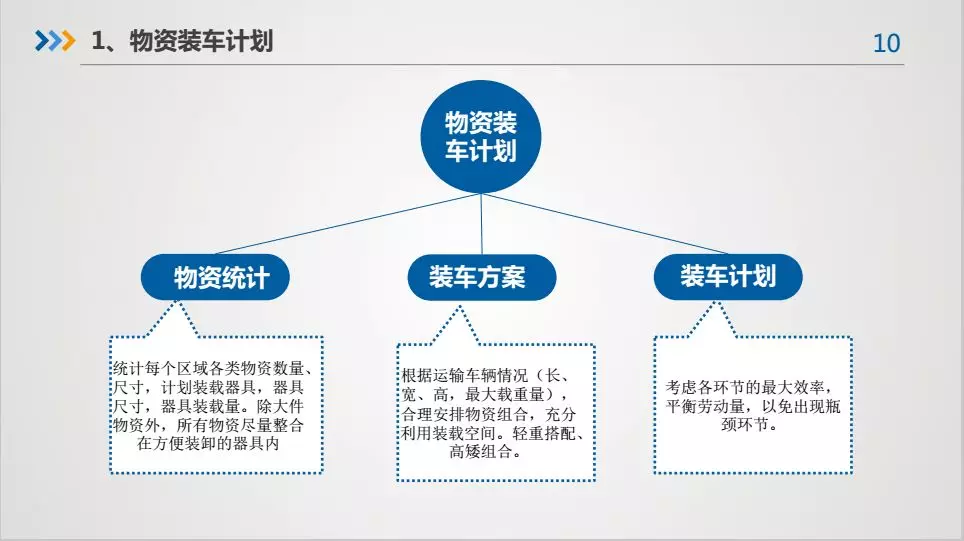 1、物资装车计划

10

物资装车计划

物资统计

装车方案

装车计划

统计每个区域各类物资数量、尺寸，计划装载器具，器具尺寸，器具装载量。除大件物资外，所有物资尽量整合在方便装卸的器具内

根据运输车辆情况（长、宽、高，最大载重量），合理安排物资组合，充分利用装载空间。轻重搭配、高矮组合。

考虑各环节的最大效率，平衡劳动量，以免出现瓶颈环节。